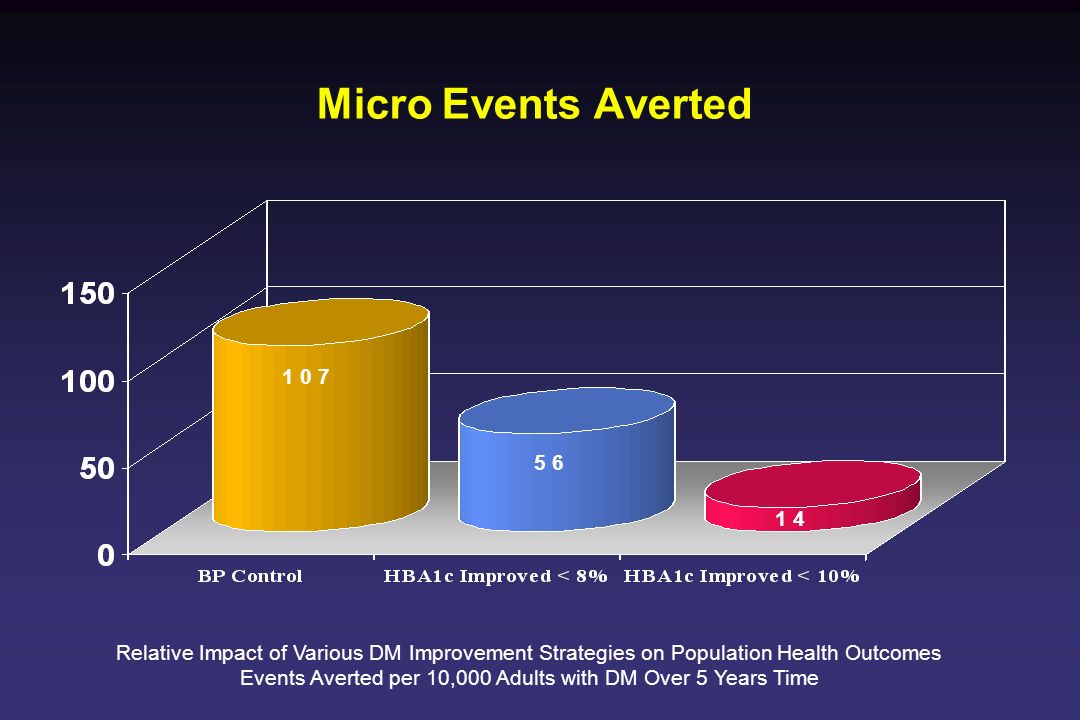 Micro Events Averted

150
100
50
0

107
56
14

BP Control
HBA1c Improved < 8%
HBA1c Improved < 10%

Relative Impact of Various DM Improvement Strategies on Population Health Outcomes
Events Averted per 10,000 Adults with DM Over 5 Years Time